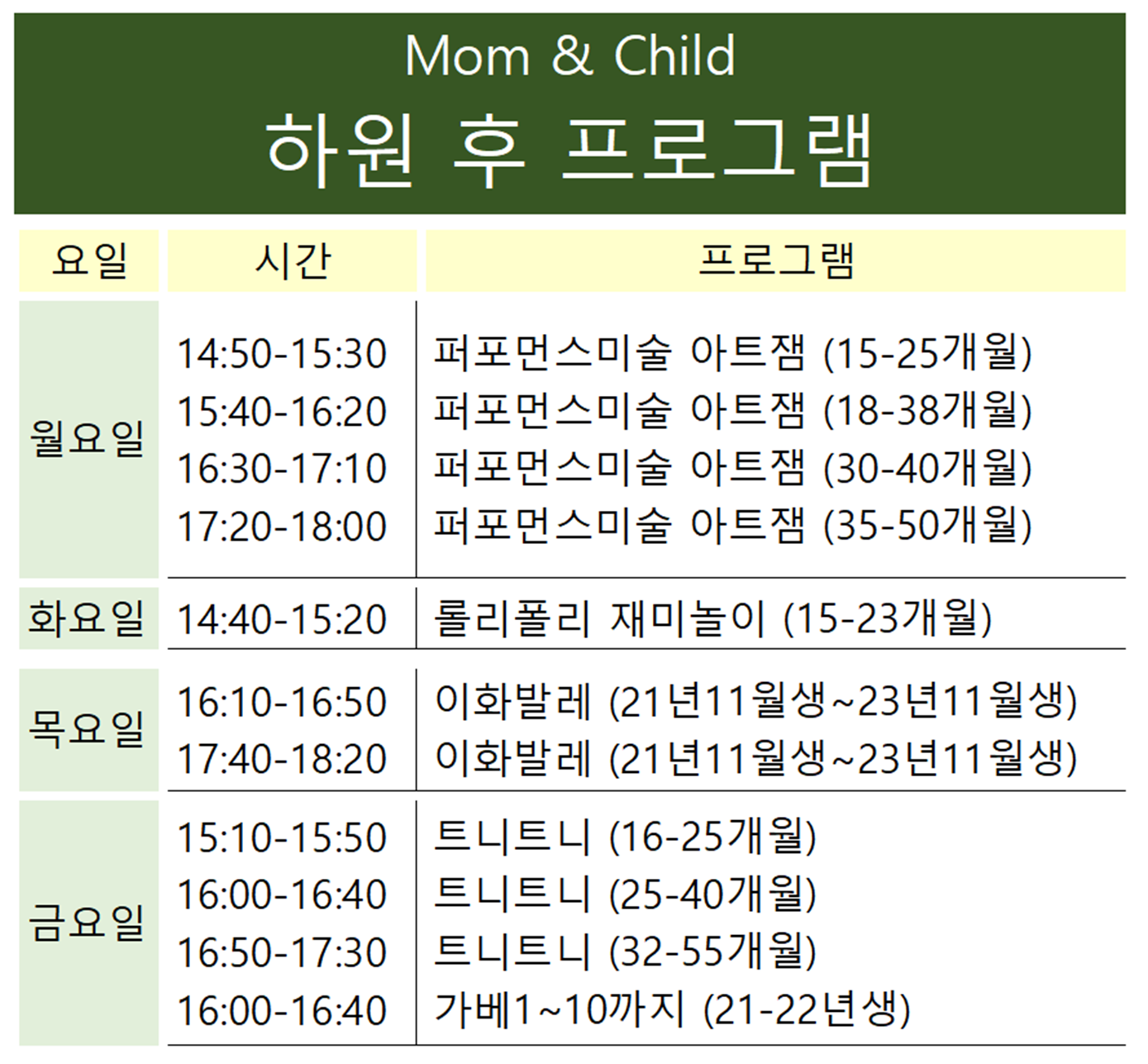 Mom & Child
하원 후 프로그램

| 요일 | 시간 | 프로그램 |
|---|---|---|
| 월요일 | 14:50-15:30 | 퍼포먼스미술 아트잼 (15-25개월) |
| | 15:40-16:20 | 퍼포먼스미술 아트잼 (18-38개월) |
| | 16:30-17:10 | 퍼포먼스미술 아트잼 (30-40개월) |
| | 17:20-18:00 | 퍼포먼스미술 아트잼 (35-50개월) |
| 화요일 | 14:40-15:20 | 롤리폴리 재미놀이 (15-23개월) |
| 목요일 | 16:10-16:50 | 이화발레 (21년11월생~23년11월생) |
| | 17:40-18:20 | 이화발레 (21년11월생~23년11월생) |
| 금요일 | 15:10-15:50 | 트니트니 (16-25개월) |
| | 16:00-16:40 | 트니트니 (25-40개월) |
| | 16:50-17:30 | 트니트니 (32-55개월) |
| | 16:00-16:40 | 가베1~10까지 (21-22년생) |